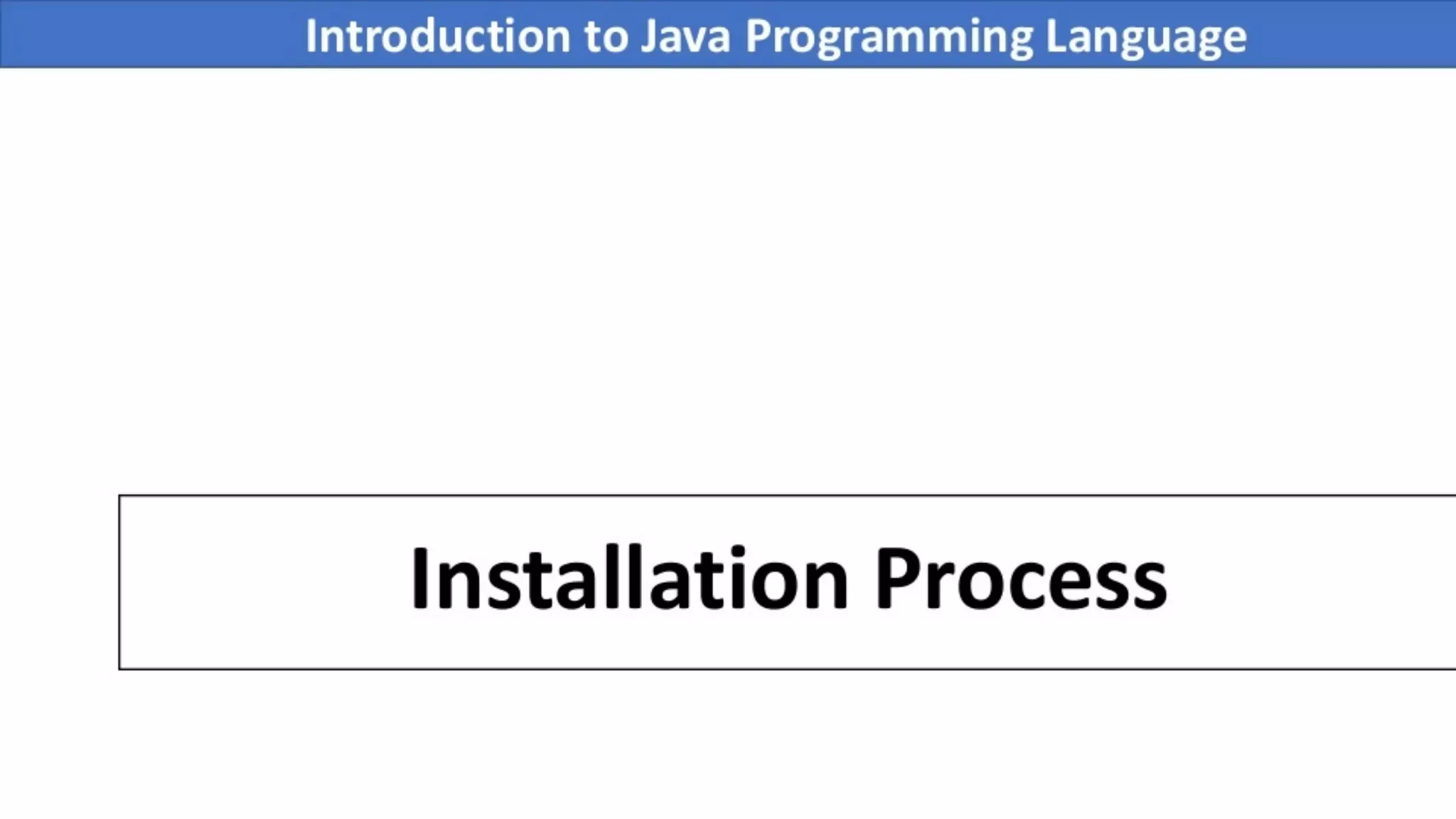 Introduction to Java Programming Language

Installation Process